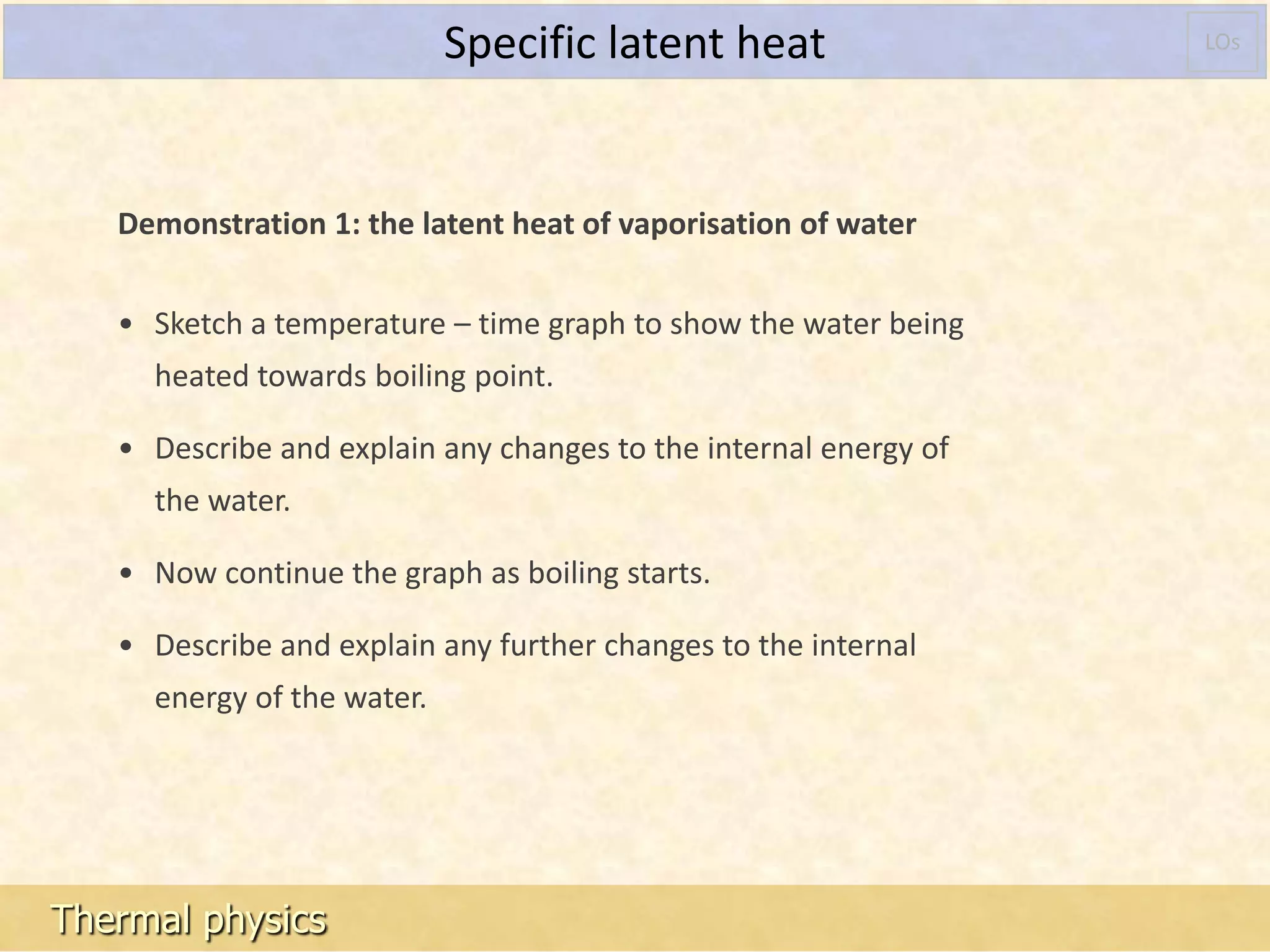 Specific latent heat

LOs

Demonstration 1: the latent heat of vaporisation of water

• Sketch a temperature – time graph to show the water being heated towards boiling point.

• Describe and explain any changes to the internal energy of the water.

• Now continue the graph as boiling starts.

• Describe and explain any further changes to the internal energy of the water.

Thermal physics